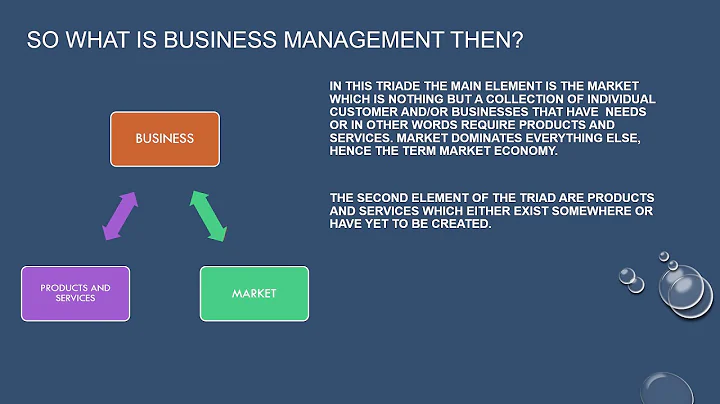 SO WHAT IS BUSINESS MANAGEMENT THEN?

BUSINESS

PRODUCTS AND SERVICES

MARKET

IN THIS TRIADE THE MAIN ELEMENT IS THE MARKET WHICH IS NOTHING BUT A COLLECTION OF INDIVIDUAL CUSTOMER AND/OR BUSINESSES THAT HAVE NEEDS OR IN OTHER WORDS REQUIRE PRODUCTS AND SERVICES. MARKET DOMINATES EVERYTHING ELSE, HENCE THE TERM MARKET ECONOMY.

THE SECOND ELEMENT OF THE TRIAD ARE PRODUCTS AND SERVICES WHICH EITHER EXIST SOMEWHERE OR HAVE YET TO BE CREATED.